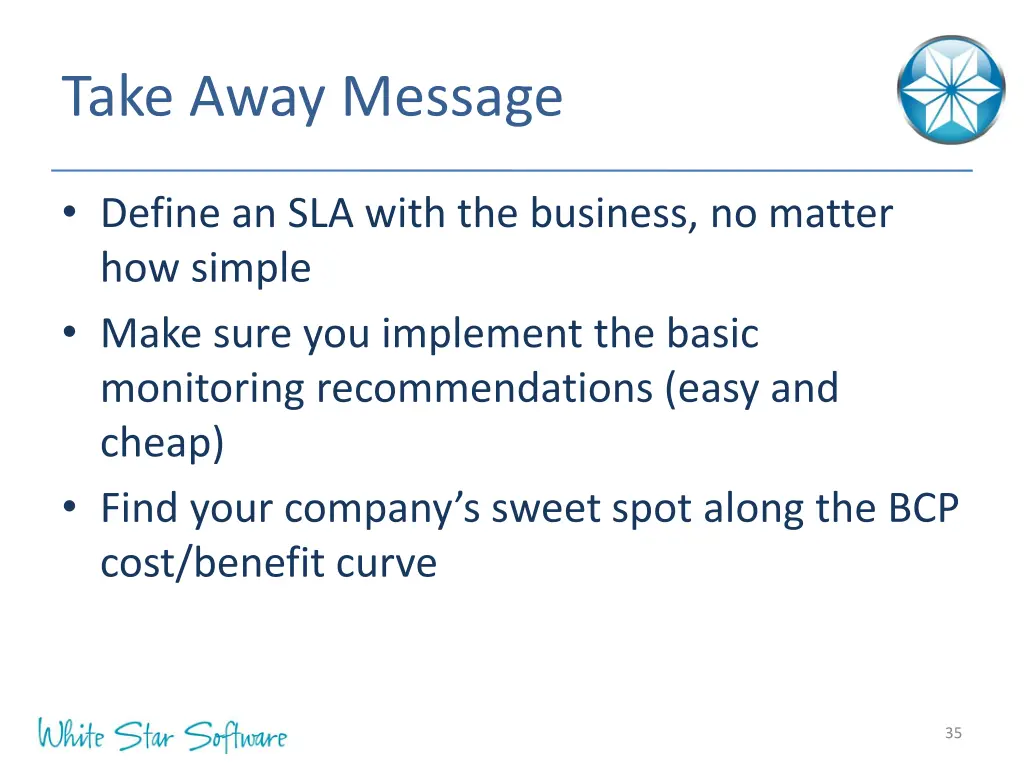 Take Away Message

• Define an SLA with the business, no matter how simple
• Make sure you implement the basic monitoring recommendations (easy and cheap)
• Find your company's sweet spot along the BCP cost/benefit curve

White Star Software

35